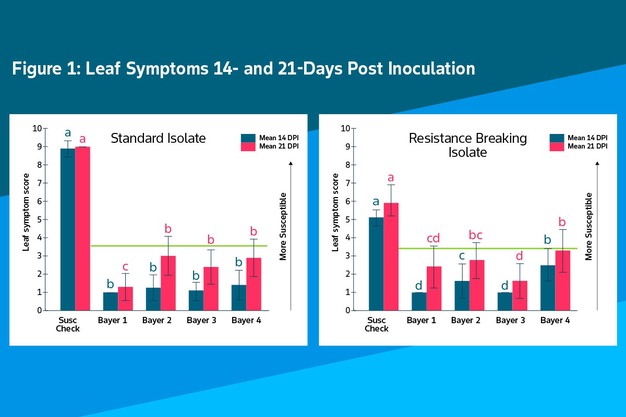 Figure 1: Leaf Symptoms 14- and 21-Days Post Inoculation

Standard Isolate

Mean 14 DPI
Mean 21 DPI

Leaf symptom score

10
9
8
7
6
5
4
3
2
1
0

a a

b c

b b

b b

b b

Susc Check
Bayer 1
Bayer 2
Bayer 3
Bayer 4

More Susceptible

Resistance Breaking Isolate

Mean 14 DPI
Mean 21 DPI

Leaf symptom score

10
9
8
7
6
5
4
3
2
1
0

a a

d cd

c bc

d d

b b

Susc Check
Bayer 1
Bayer 2
Bayer 3
Bayer 4

More Susceptible